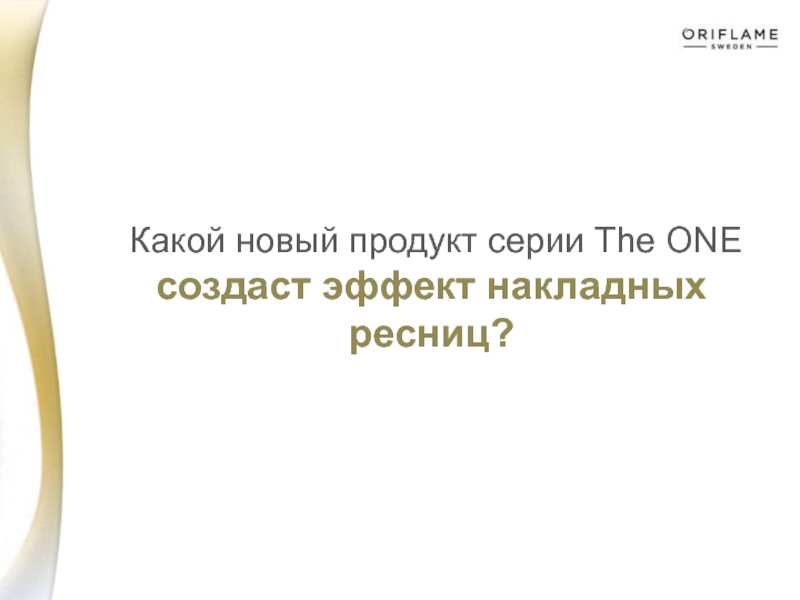 ORIFLAME
SWEDEN

Какой новый продукт серии The ONE создаст эффект накладных ресниц?